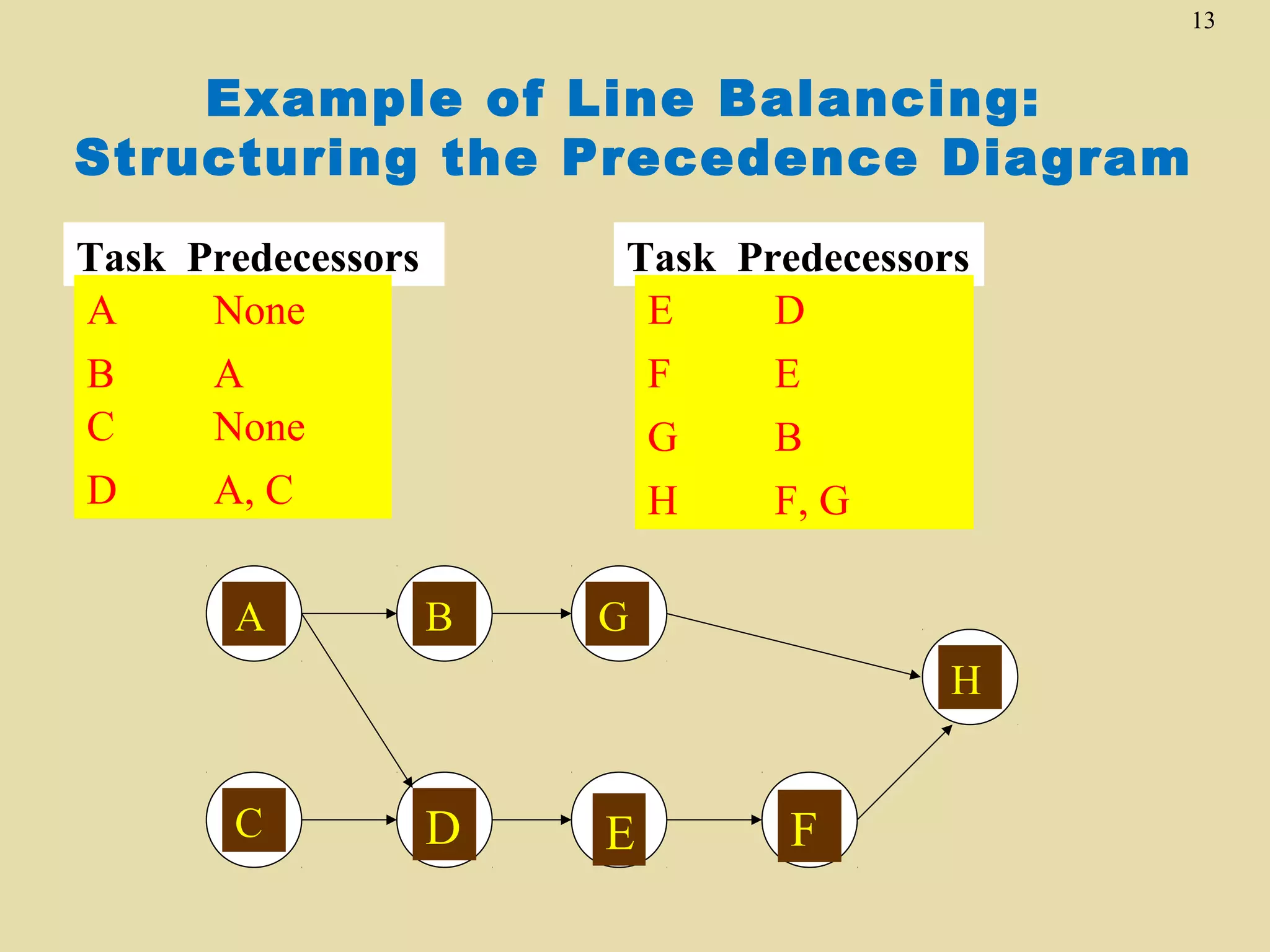 13

Example of Line Balancing: Structuring the Precedence Diagram

| Task | Predecessors |
|---|---|
| A | None |
| B | A |
| C | None |
| D | A, C |

| Task | Predecessors |
|---|---|
| E | D |
| F | E |
| G | B |
| H | F, G |

A
B
G
H
C
D
E
F